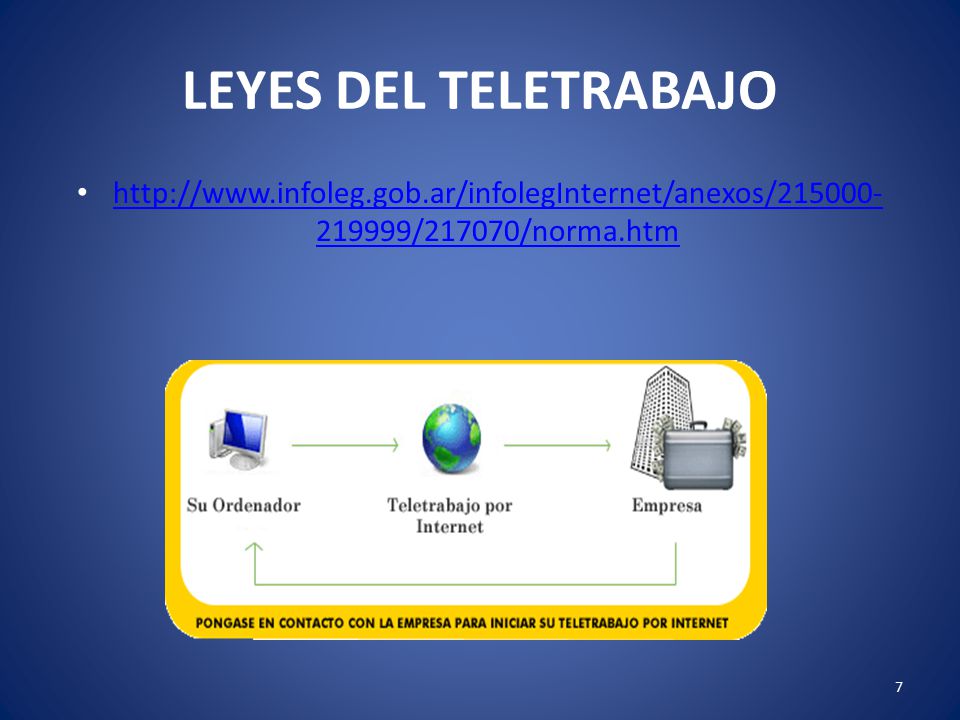 LEYES DEL TELETRABAJO

• http://www.infoleg.gob.ar/infolegInternet/anexos/215000-219999/217070/norma.htm

Su Ordenador

Teletrabajo por Internet

Empresa

PONGASE EN CONTACTO CON LA EMPRESA PARA INICIAR SU TELETRABAJO POR INTERNET

7